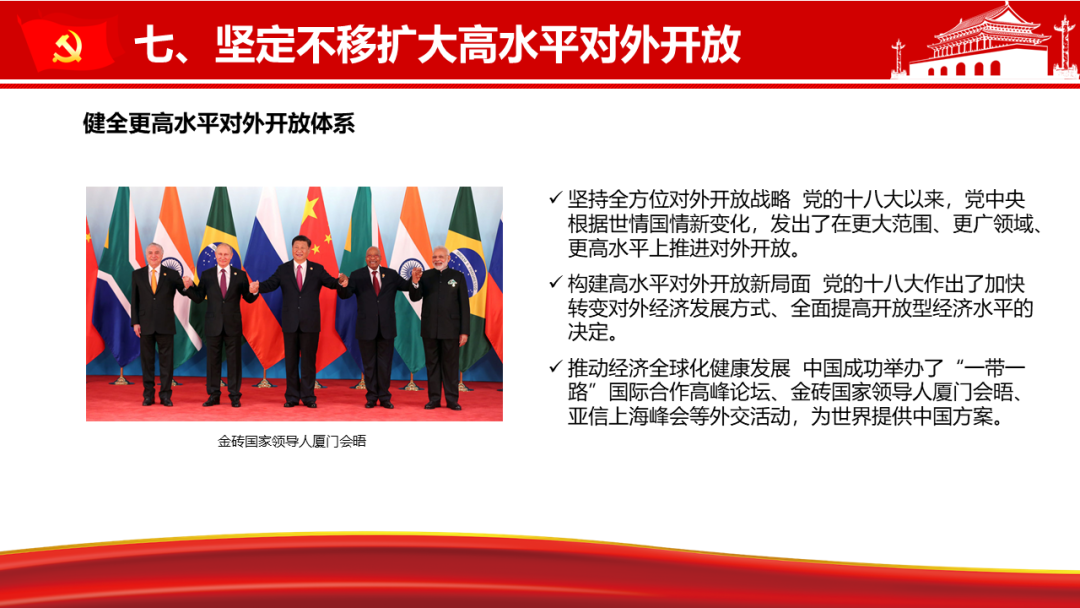 七、坚定不移扩大高水平对外开放

健全更高水平对外开放体系

金砖国家领导人厦门会晤

✓ 坚持全方位对外开放战略 党的十八大以来，党中央根据世情国情新变化，发出了在更大范围、更广领域、更高水平上推进对外开放。

✓ 构建高水平对外开放新局面 党的十八大作出了加快转变对外经济发展方式、全面提高开放型经济水平的决定。

✓ 推动经济全球化健康发展 中国成功举办了“一带一路”国际合作高峰论坛、金砖国家领导人厦门会晤、亚信上海峰会等外交活动，为世界提供中国方案。